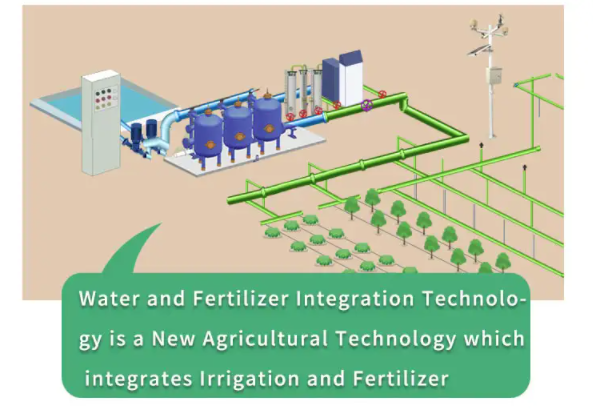 Water and Fertilizer Integration Technology is a New Agricultural Technology which integrates Irrigation and Fertilizer